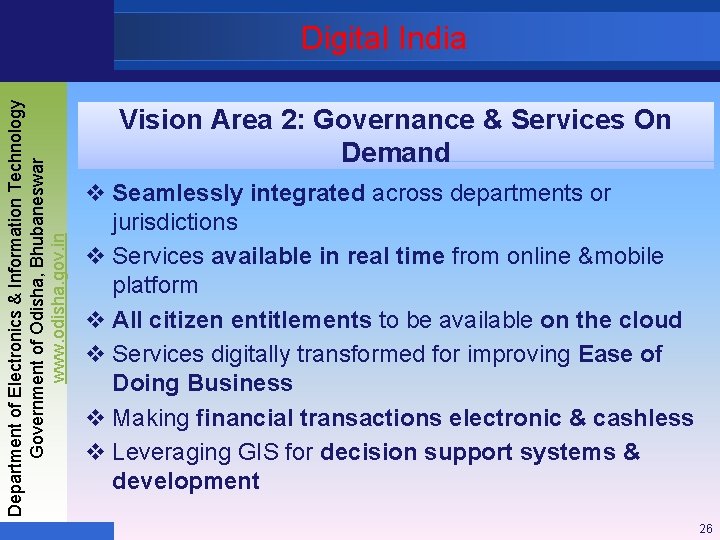 Digital India

Department of Electronics & Information Technology
Government of Odisha, Bhubaneswar
www.odisha.gov.in

Vision Area 2: Governance & Services On Demand

❖ Seamlessly integrated across departments or jurisdictions

❖ Services available in real time from online &mobile platform

❖ All citizen entitlements to be available on the cloud

❖ Services digitally transformed for improving Ease of Doing Business

❖ Making financial transactions electronic & cashless

❖ Leveraging GIS for decision support systems & development

26